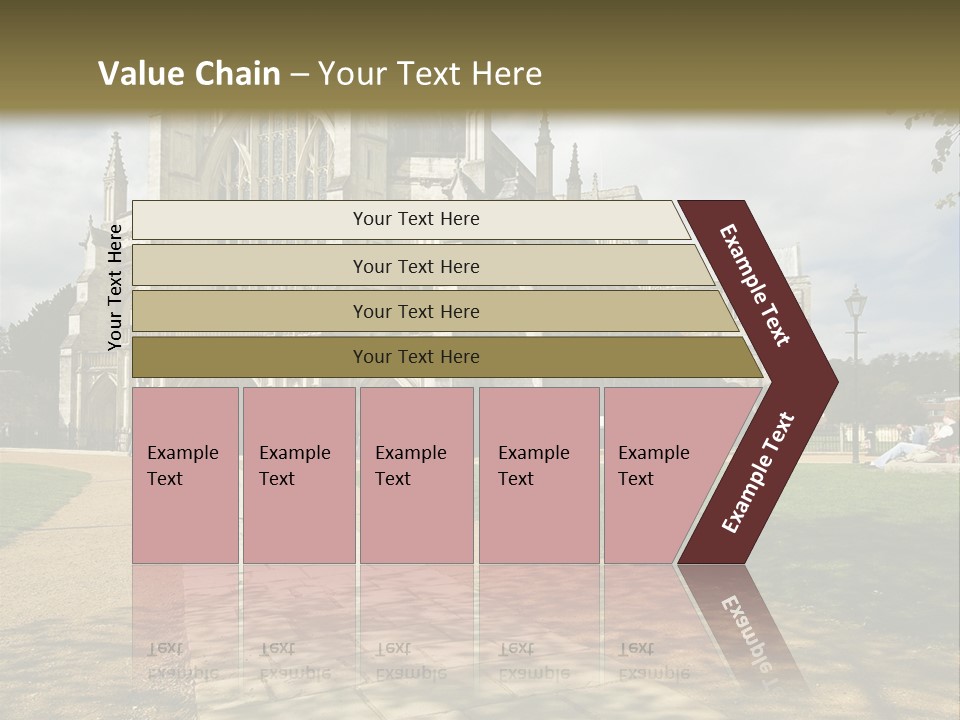 Value Chain – Your Text Here

Your Text Here

Your Text Here

Your Text Here

Your Text Here

Your Text Here

Example Text

Example Text

Example Text

Example Text

Example Text

Example Text

Example Text